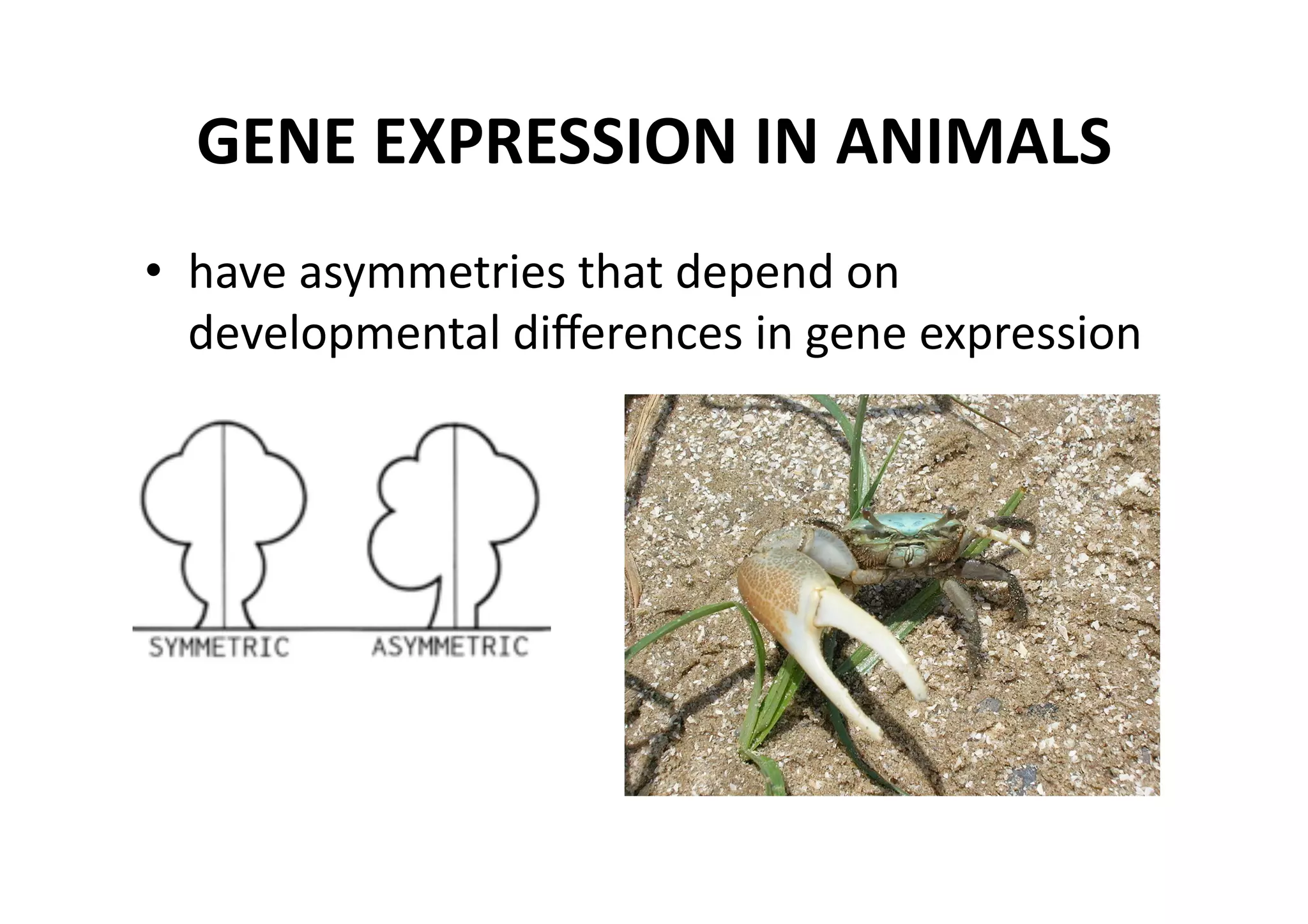 GENE EXPRESSION IN ANIMALS

• have asymmetries that depend on developmental differences in gene expression

SYMMETRIC

ASYMMETRIC